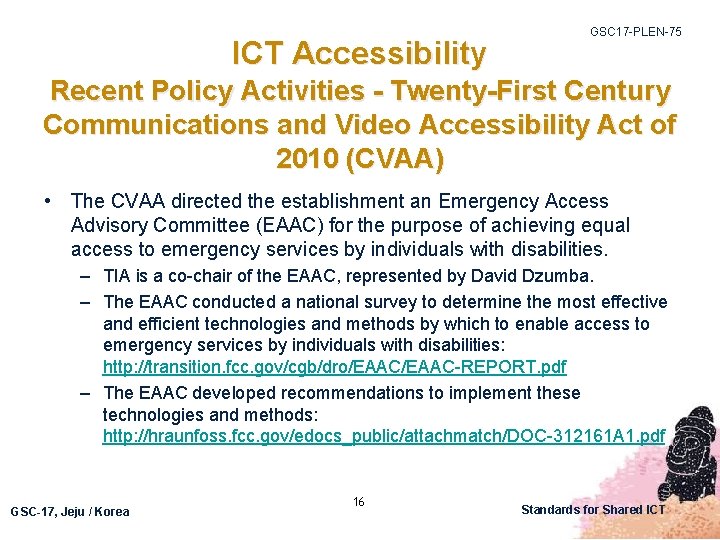 GSC17-PLEN-75

ICT Accessibility
Recent Policy Activities - Twenty-First Century Communications and Video Accessibility Act of 2010 (CVAA)

• The CVAA directed the establishment an Emergency Access Advisory Committee (EAAC) for the purpose of achieving equal access to emergency services by individuals with disabilities.
– TIA is a co-chair of the EAAC, represented by David Dzumba.
– The EAAC conducted a national survey to determine the most effective and efficient technologies and methods by which to enable access to emergency services by individuals with disabilities: http://transition.fcc.gov/cgb/dro/EAAC/EAAC-REPORT.pdf
– The EAAC developed recommendations to implement these technologies and methods: http://hraunfoss.fcc.gov/edocs_public/attachmatch/DOC-312161A1.pdf

GSC-17, Jeju / Korea

16

Standards for Shared ICT